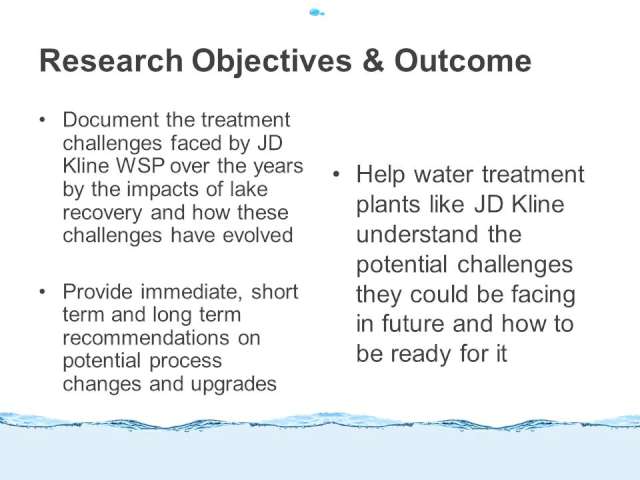 Research Objectives & Outcome

• Document the treatment challenges faced by JD Kline WSP over the years by the impacts of lake recovery and how these challenges have evolved

• Provide immediate, short term and long term recommendations on potential process changes and upgrades

• Help water treatment plants like JD Kline understand the potential challenges they could be facing in future and how to be ready for it